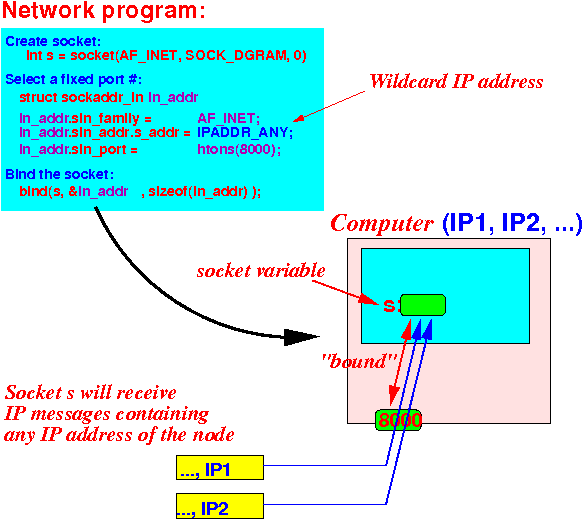 Network program:

Create socket:
int s = socket(AF_INET, SOCK_DGRAM, 0)

Select a fixed port #:
struct sockaddr_in in_addr

in_addr.sin_family = AF_INET;
in_addr.sin_addr.s_addr = IPADDR_ANY;
in_addr.sin_port = htons(8000);

Bind the socket:
bind(s, &in_addr , sizeof(in_addr) );

Wildcard IP address

Computer (IP1, IP2, ...)

socket variable

s:

"bound"

8000

Socket s will receive IP messages containing any IP address of the node

..., IP1

..., IP2